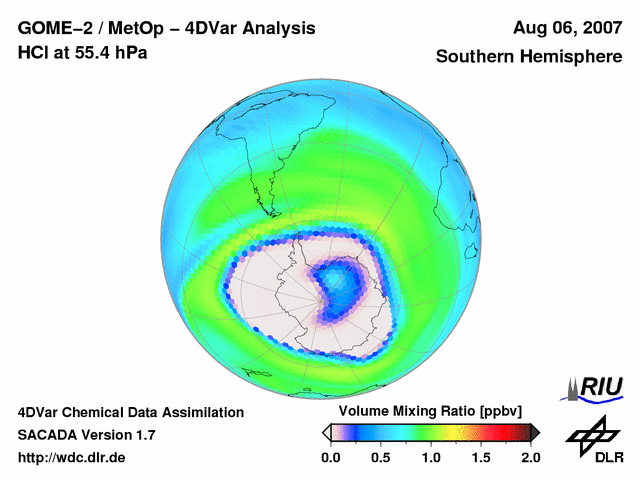 GOME–2 / MetOp – 4DVar Analysis
HCl at 55.4 hPa

Aug 06, 2007
Southern Hemisphere

4DVar Chemical Data Assimilation
SACADA Version 1.7
http://wdc.dlr.de

Volume Mixing Ratio [ppbv]
0.0 0.5 1.0 1.5 2.0

RIU

DLR